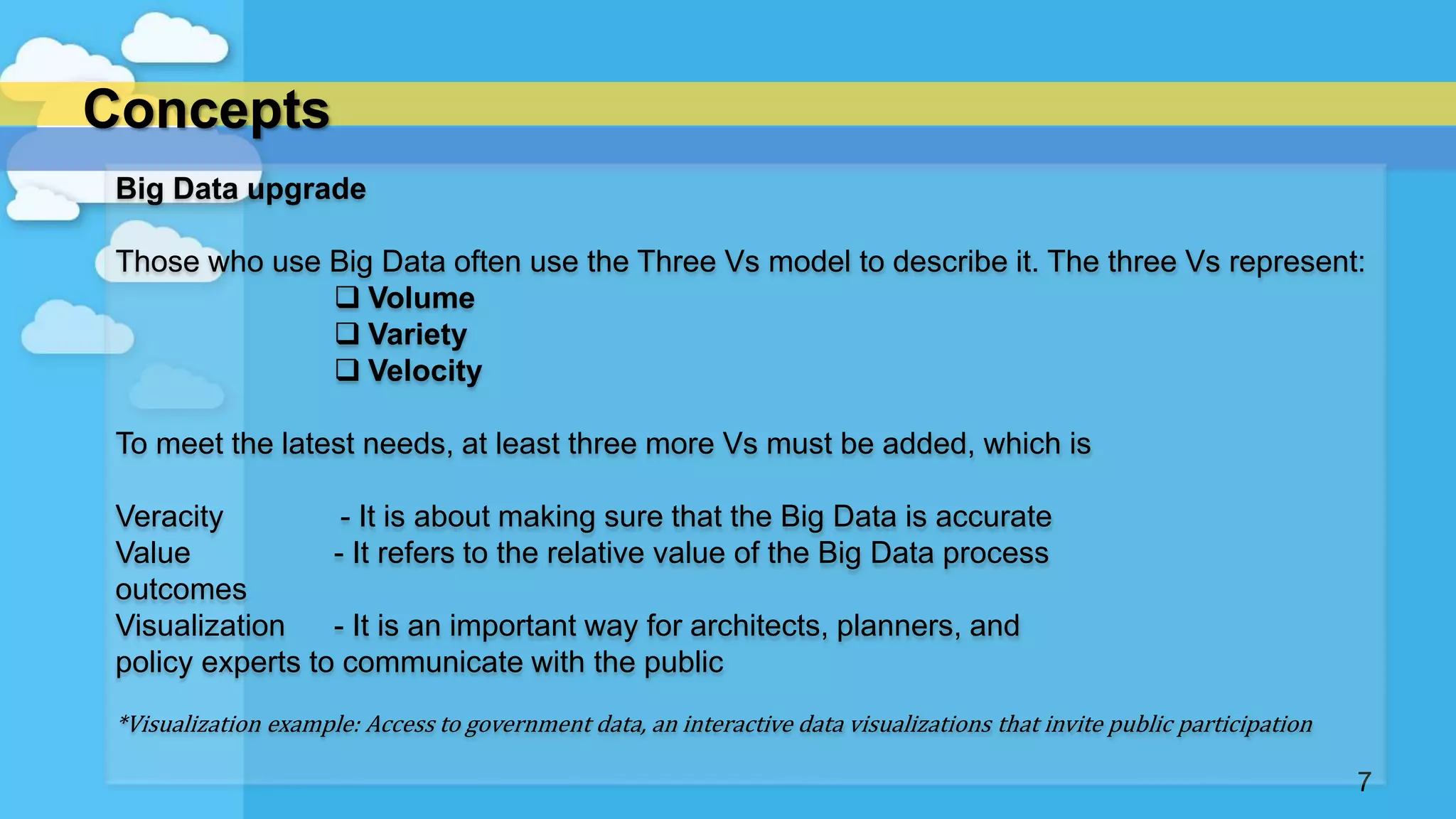 Concepts

Big Data upgrade

Those who use Big Data often use the Three Vs model to describe it. The three Vs represent:

❑ Volume
❑ Variety
❑ Velocity

To meet the latest needs, at least three more Vs must be added, which is

Veracity - It is about making sure that the Big Data is accurate
Value - It refers to the relative value of the Big Data process outcomes
Visualization - It is an important way for architects, planners, and policy experts to communicate with the public

*Visualization example: Access to government data, an interactive data visualizations that invite public participation

7